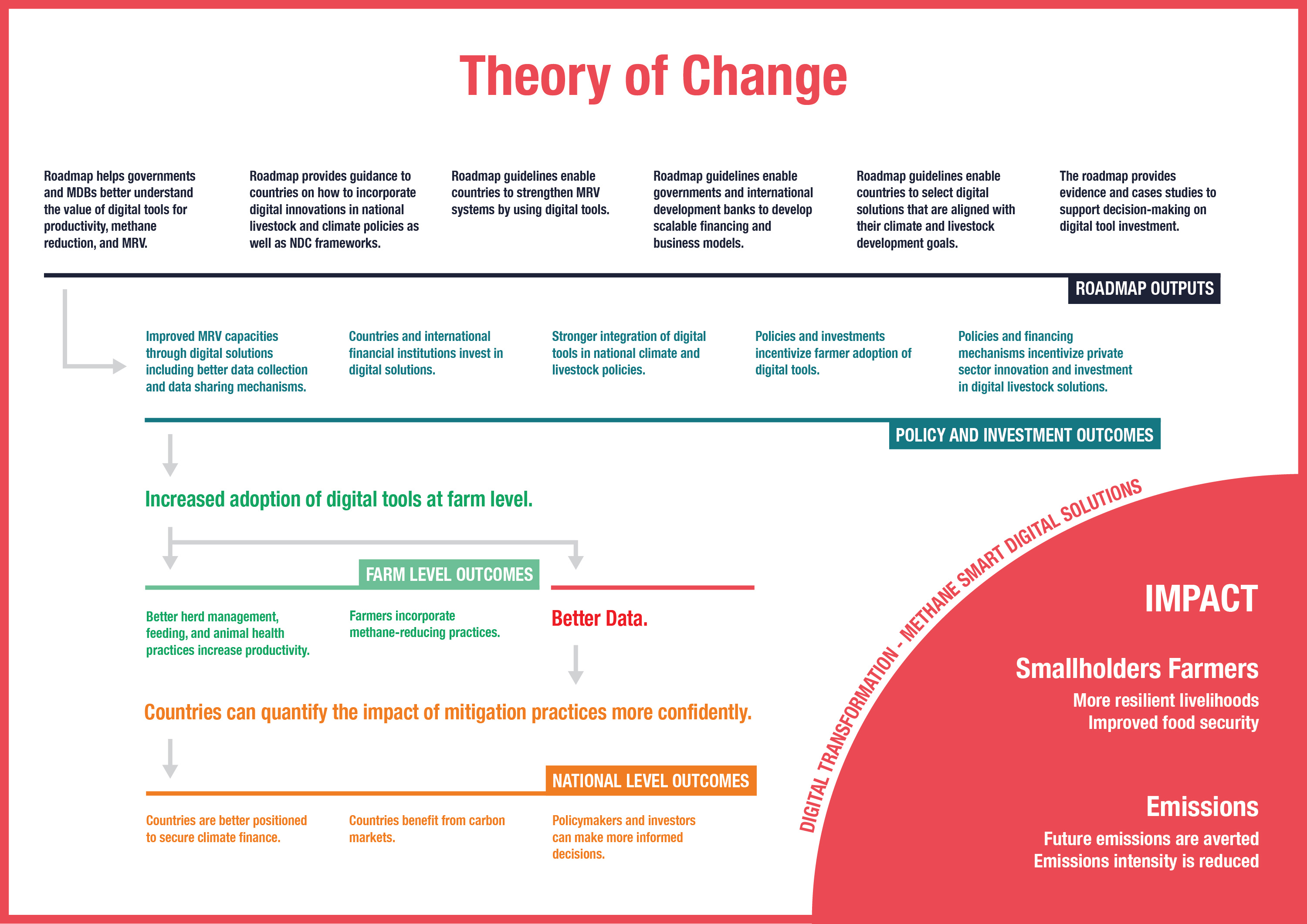 Theory of Change

Roadmap helps governments and MDBs better understand the value of digital tools for productivity, methane reduction, and MRV.

Roadmap provides guidance to countries on how to incorporate digital innovations in national livestock and climate policies as well as NDC frameworks.

Roadmap guidelines enable countries to strengthen MRV systems by using digital tools.

Roadmap guidelines enable governments and international development banks to develop scalable financing and business models.

Roadmap guidelines enable countries to select digital solutions that are aligned with their climate and livestock development goals.

The roadmap provides evidence and cases studies to support decision-making on digital tool investment.

ROADMAP OUTPUTS

Improved MRV capacities through digital solutions including better data collection and data sharing mechanisms.

Countries and international financial institutions invest in digital solutions.

Stronger integration of digital tools in national climate and livestock policies.

Policies and investments incentivize farmer adoption of digital tools.

Policies and financing mechanisms incentivize private sector innovation and investment in digital livestock solutions.

POLICY AND INVESTMENT OUTCOMES

Increased adoption of digital tools at farm level.

FARM LEVEL OUTCOMES

Better herd management, feeding, and animal health practices increase productivity.

Farmers incorporate methane-reducing practices.

Better Data.

Countries can quantify the impact of mitigation practices more confidently.

NATIONAL LEVEL OUTCOMES

Countries are better positioned to secure climate finance.

Countries benefit from carbon markets.

Policymakers and investors can make more informed decisions.

DIGITAL TRANSFORMATION - METHANE SMART DIGITAL SOLUTIONS

IMPACT

Smallholders Farmers
More resilient livelihoods
Improved food security

Emissions
Future emissions are averted
Emissions intensity is reduced